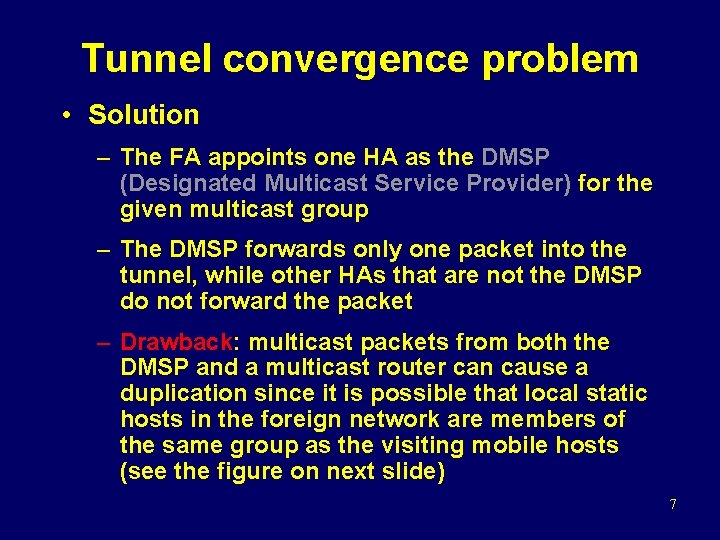 Tunnel convergence problem

• Solution

– The FA appoints one HA as the DMSP (Designated Multicast Service Provider) for the given multicast group

– The DMSP forwards only one packet into the tunnel, while other HAs that are not the DMSP do not forward the packet

– Drawback: multicast packets from both the DMSP and a multicast router can cause a duplication since it is possible that local static hosts in the foreign network are members of the same group as the visiting mobile hosts (see the figure on next slide)

7